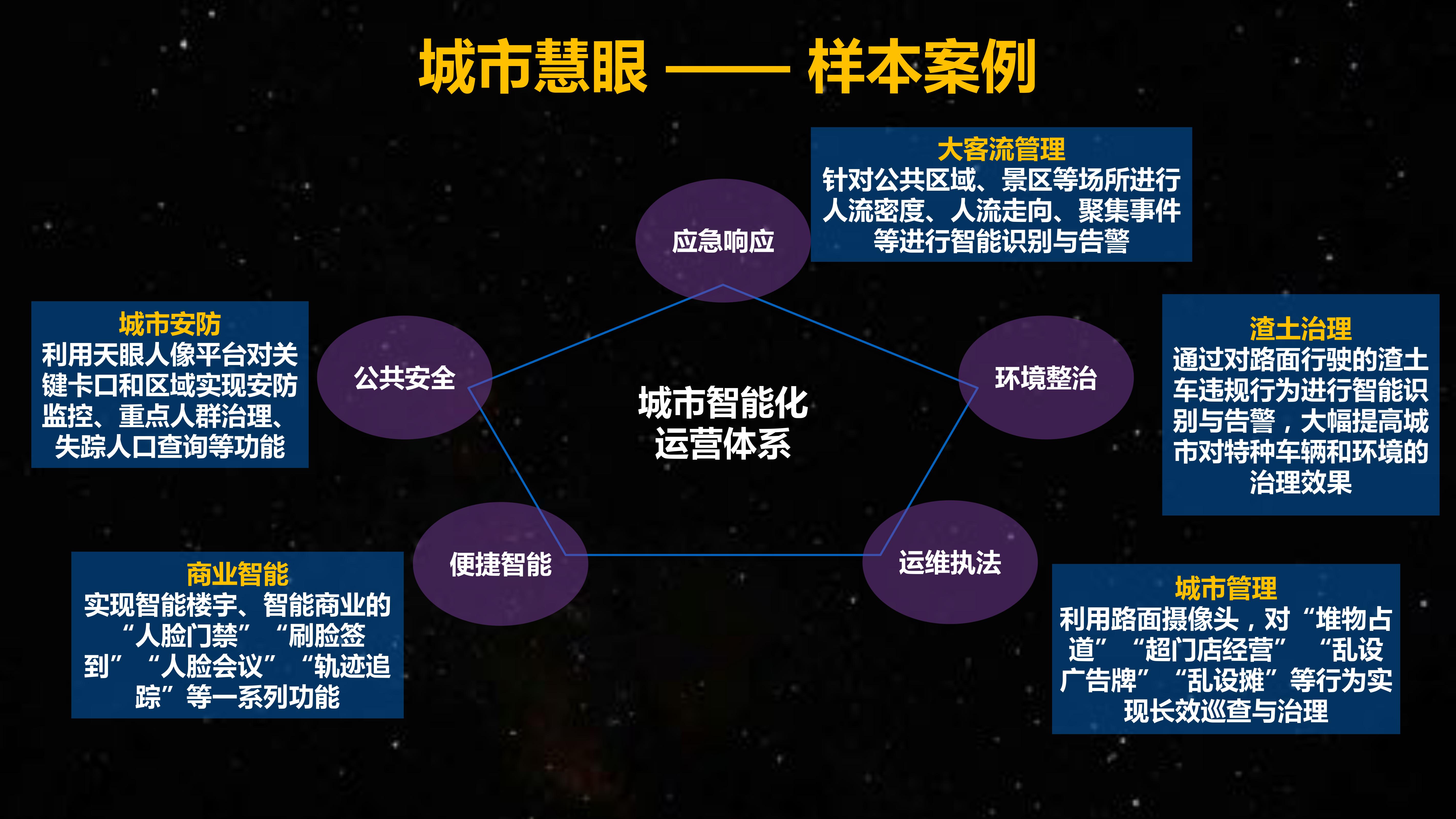 城市慧眼 —— 样本案例

大客流管理
针对公共区域、景区等场所进行人流密度、人流走向、聚集事件等进行智能识别与告警

应急响应

城市安防
利用天眼人像平台对关键卡口和区域实现安防监控、重点人群治理、失踪人口查询等功能

公共安全

城市智能化运营体系

环境整治

渣土治理
通过对路面行驶的渣土车违规行为进行智能识别与告警，大幅提高城市对特种车辆和环境的治理效果

便捷智能

运维执法

商业智能
实现智能楼宇、智能商业的“人脸门禁” “刷脸签到” “人脸会议” “轨迹追踪”等一系列功能

城市管理
利用路面摄像头，对“堆物占道” “超门店经营” “乱设广告牌” “乱设摊”等行为实现长效巡查与治理